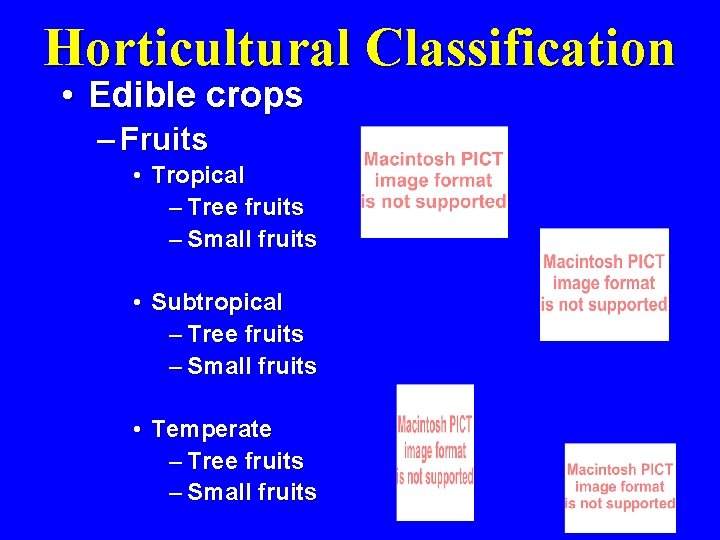 Horticultural Classification

• Edible crops
– Fruits
• Tropical
– Tree fruits
– Small fruits

• Subtropical
– Tree fruits
– Small fruits

• Temperate
– Tree fruits
– Small fruits

Macintosh PICT image format is not supported

Macintosh PICT image format is not supported

Macintosh PICT image format is not supported

Macintosh PICT image format is not supported